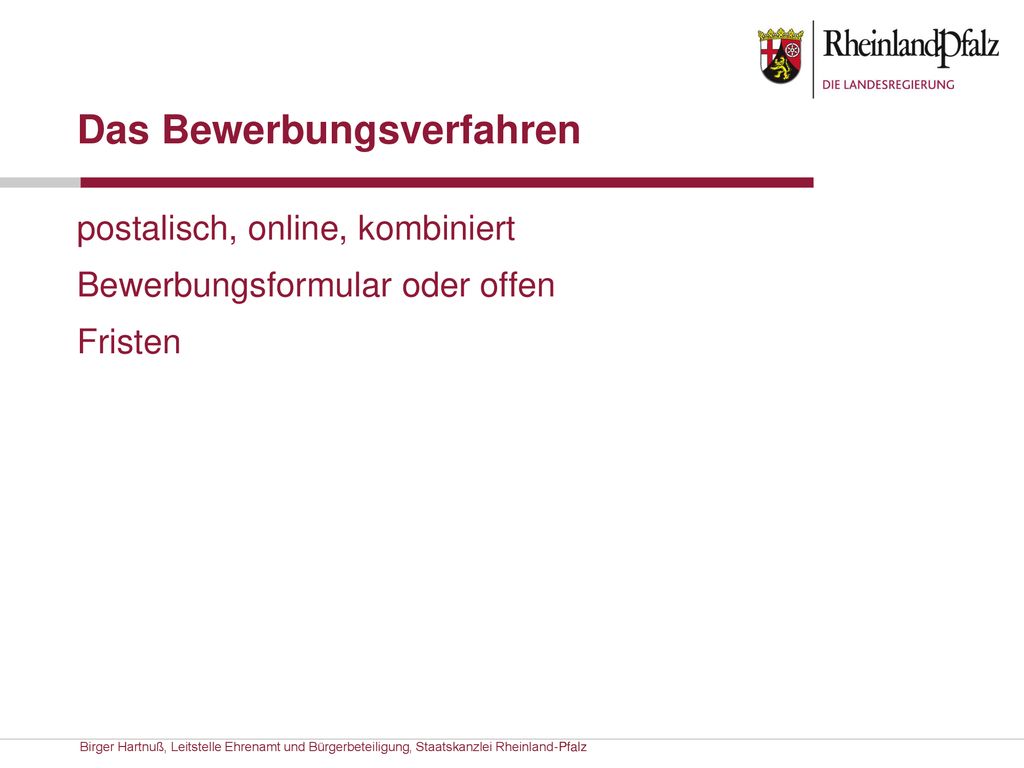 RheinlandPfalz
DIE LANDESREGIERUNG

Das Bewerbungsverfahren

postalisch, online, kombiniert

Bewerbungsformular oder offen

Fristen

Birger Hartnuß, Leitstelle Ehrenamt und Bürgerbeteiligung, Staatskanzlei Rheinland-Pfalz